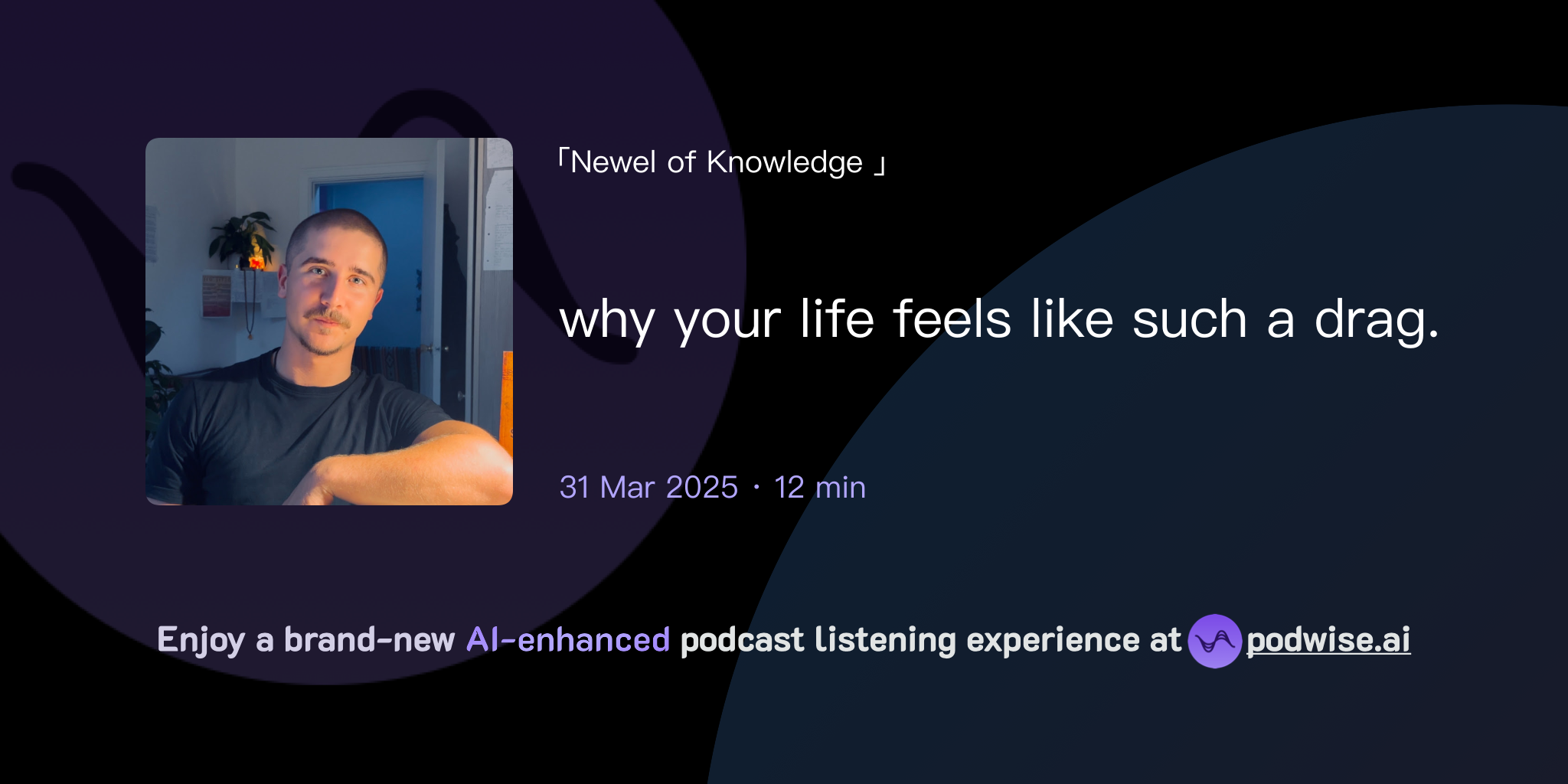 「Newel of Knowledge 」

why your life feels like such a drag.

31 Mar 2025 · 12 min

Enjoy a brand-new AI-enhanced podcast listening experience at podwise.ai